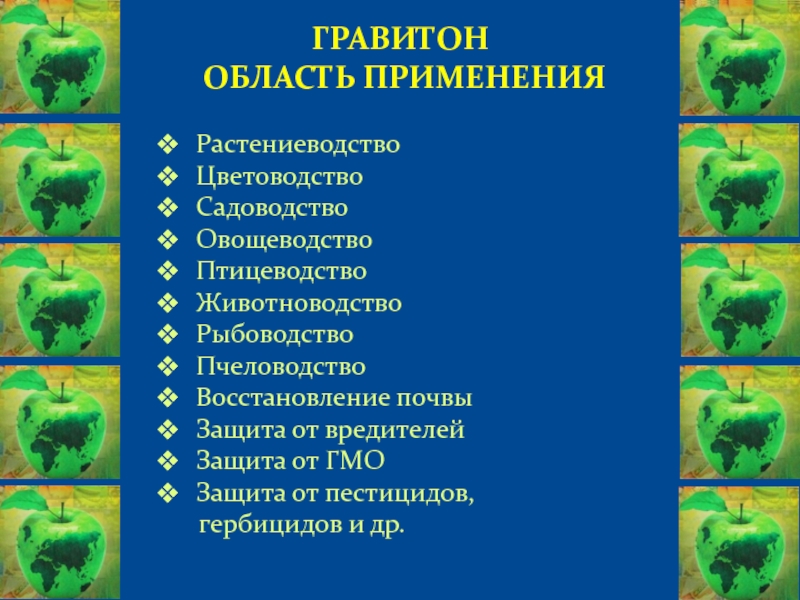 ГРАВИТОН
ОБЛАСТЬ ПРИМЕНЕНИЯ

❖ Растениеводство
❖ Цветоводство
❖ Садоводство
❖ Овощеводство
❖ Птицеводство
❖ Животноводство
❖ Рыбоводство
❖ Пчеловодство
❖ Восстановление почвы
❖ Защита от вредителей
❖ Защита от ГМО
❖ Защита от пестицидов, гербицидов и др.